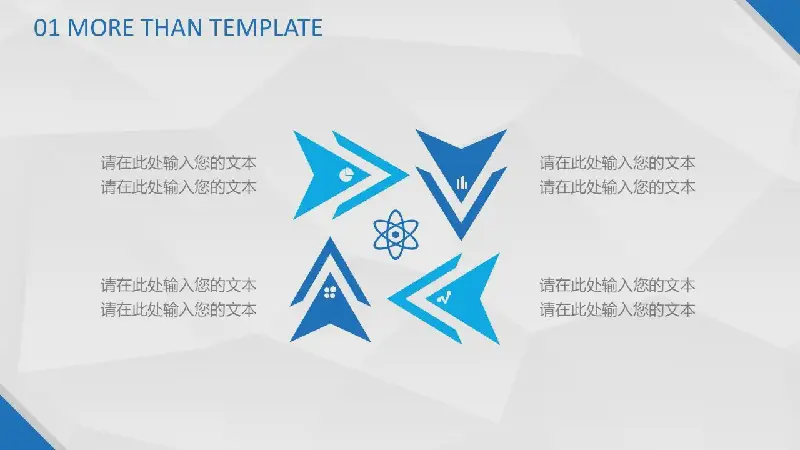 01 MORE THAN TEMPLATE

请在此处输入您的文本
请在此处输入您的文本

请在此处输入您的文本
请在此处输入您的文本

请在此处输入您的文本
请在此处输入您的文本

请在此处输入您的文本
请在此处输入您的文本